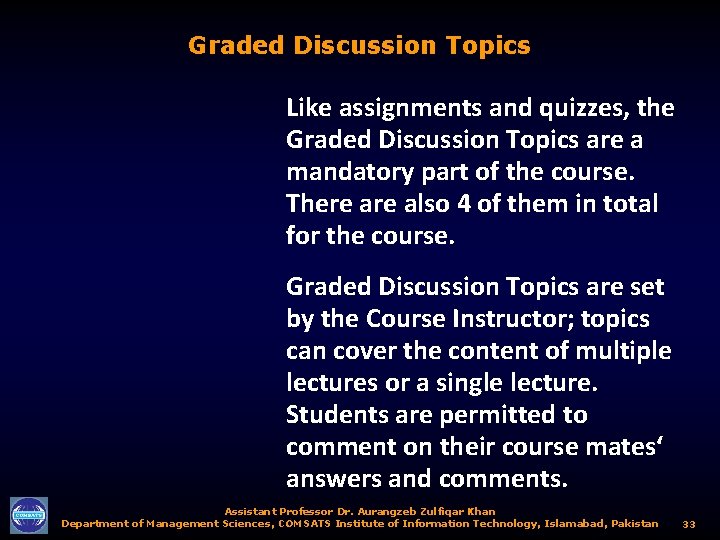 Graded Discussion Topics

Like assignments and quizzes, the Graded Discussion Topics are a mandatory part of the course. There are also 4 of them in total for the course.

Graded Discussion Topics are set by the Course Instructor; topics can cover the content of multiple lectures or a single lecture. Students are permitted to comment on their course mates‘ answers and comments.

COMSATS

Assistant Professor Dr. Aurangzeb Zulfiqar Khan
Department of Management Sciences, COMSATS Institute of Information Technology, Islamabad, Pakistan 33